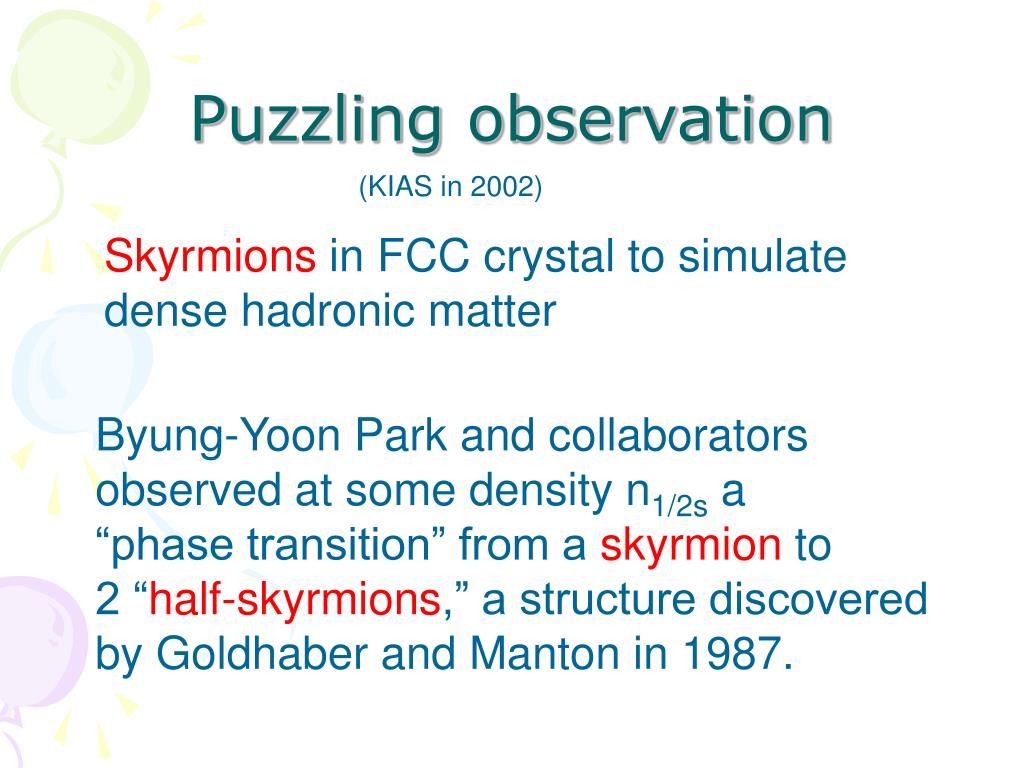 Puzzling observation

(KIAS in 2002)

Skyrmions in FCC crystal to simulate dense hadronic matter

Byung-Yoon Park and collaborators observed at some density $n_{1/2s}$ a “phase transition” from a skyrmion to 2 “half-skyrmions,” a structure discovered by Goldhaber and Manton in 1987.